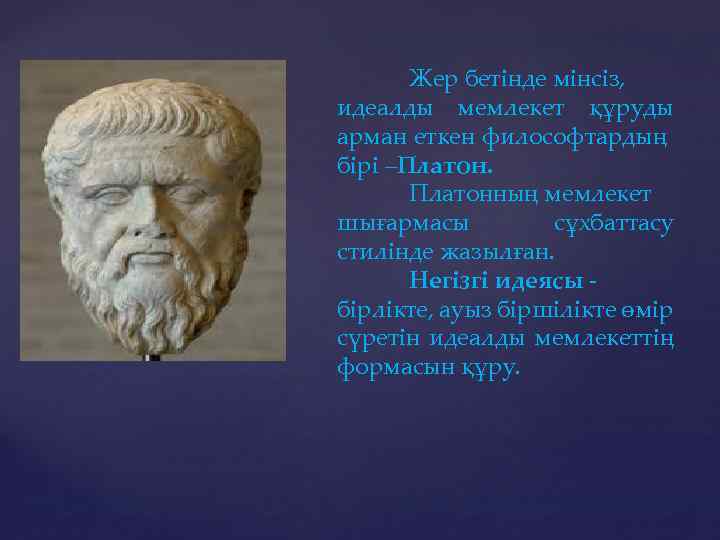 Жер бетінде мінсіз, идеалды мемлекет құруды арман еткен философтардың бірі –Платон.

Платонның мемлекет шығармасы сұхбаттасу стилінде жазылған.

Негізгі идеясы - бірлікте, ауыз біршілікте өмір сүретін идеалды мемлекеттің формасын құру.